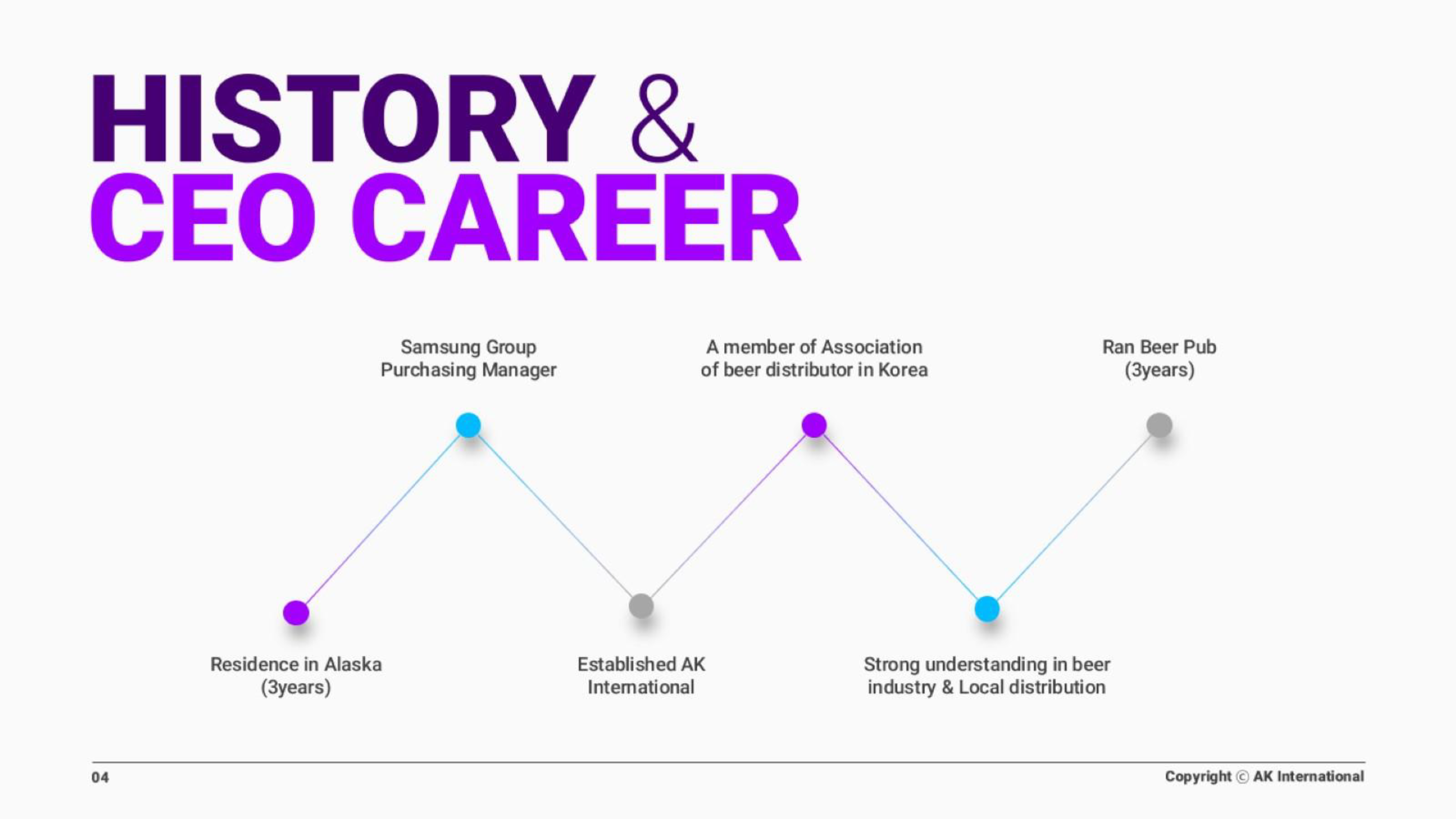 HISTORY &
CEO CAREER

Samsung Group
Purchasing Manager

A member of Association
of beer distributor in Korea

Ran Beer Pub
(3years)

Residence in Alaska
(3years)

Established AK
International

Strong understanding in beer
industry & Local distribution

04

Copyright © AK International